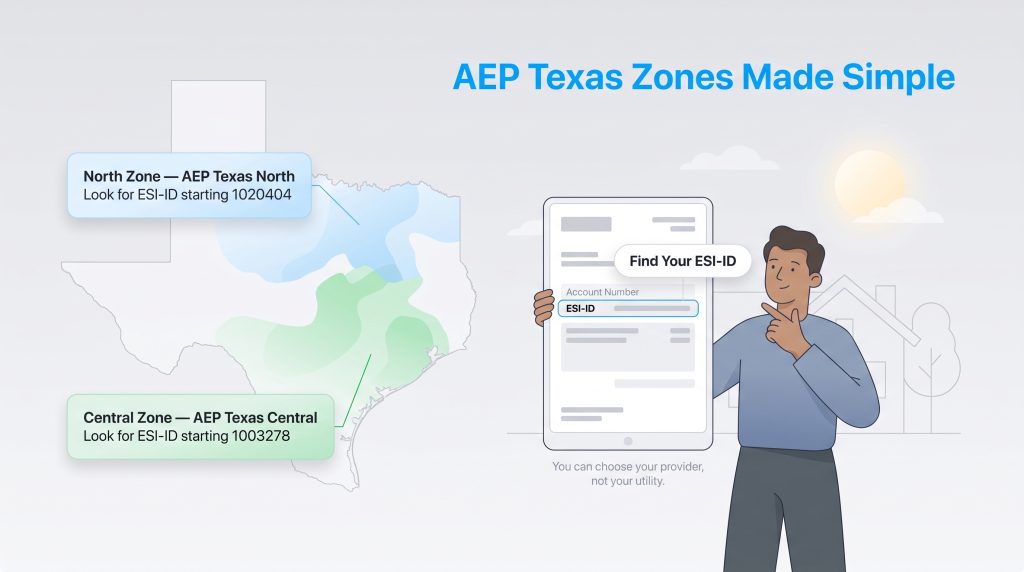 AEP Texas Zones Made Simple

North Zone — AEP Texas North
Look for ESI-ID starting 1020404

Central Zone — AEP Texas Central
Look for ESI-ID starting 1003278

Find Your ESI-ID

Account Number
ESI-ID

You can choose your provider, not your utility.